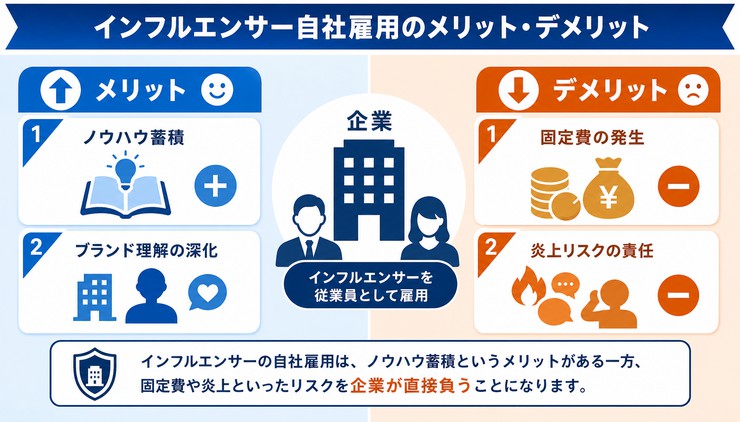 インフルエンサー自社雇用のメリット・デメリット

メリット

1 ノウハウ蓄積

2 ブランド理解の深化

企業

インフルエンサーを従業員として雇用

デメリット

1 固定費の発生

¥

2 炎上リスクの責任

インフルエンサーの自社雇用は、ノウハウ蓄積というメリットがある一方、固定費や炎上といったリスクを企業が直接負うことになります。